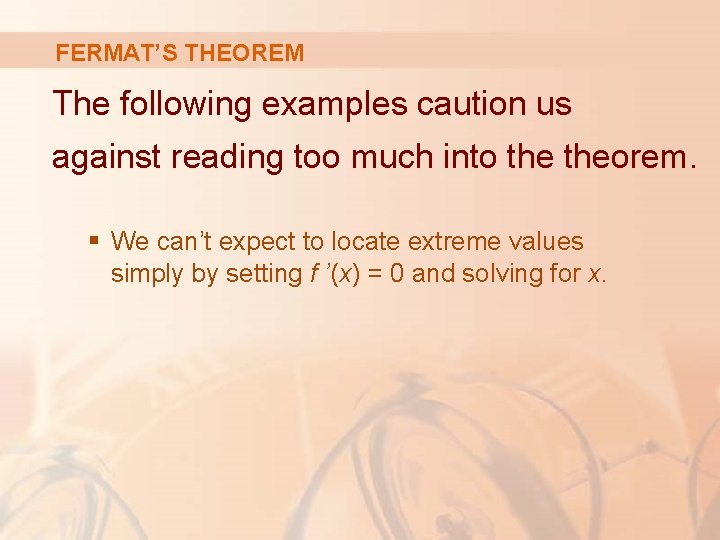 FERMAT'S THEOREM

The following examples caution us against reading too much into the theorem.

▪ We can't expect to locate extreme values simply by setting $f'(x) = 0$ and solving for $x$.